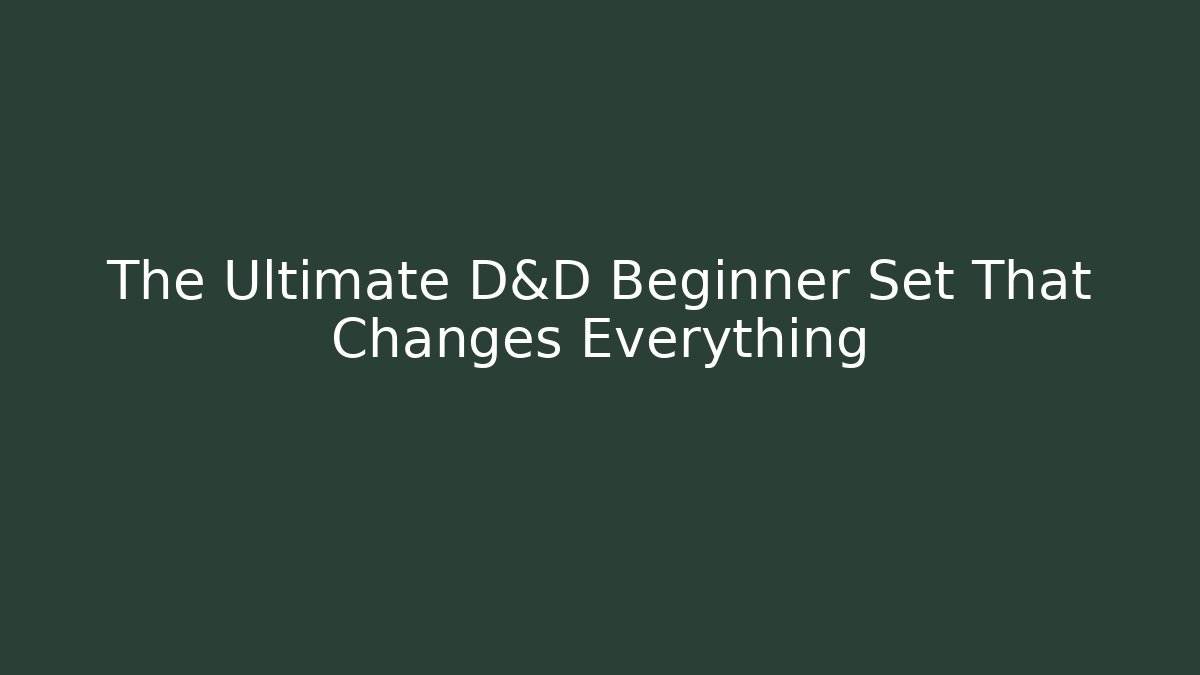 The Ultimate D&D Beginner Set That Changes Everything